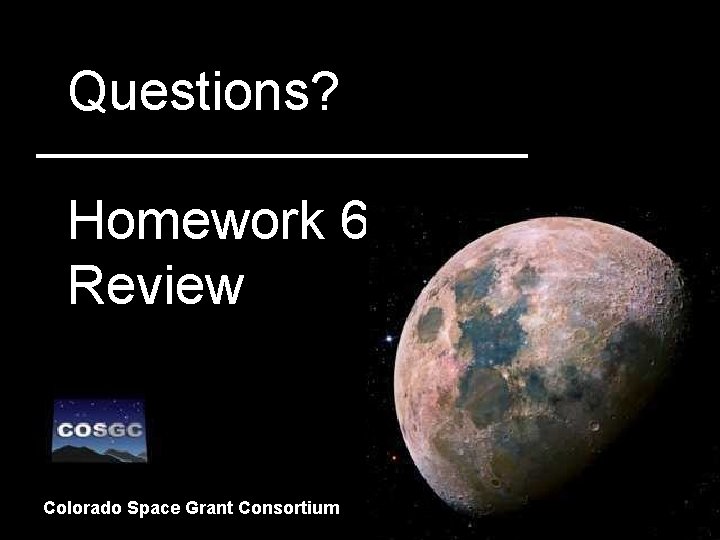 Questions?

Homework 6
Review

COSGC

Colorado Space Grant Consortium